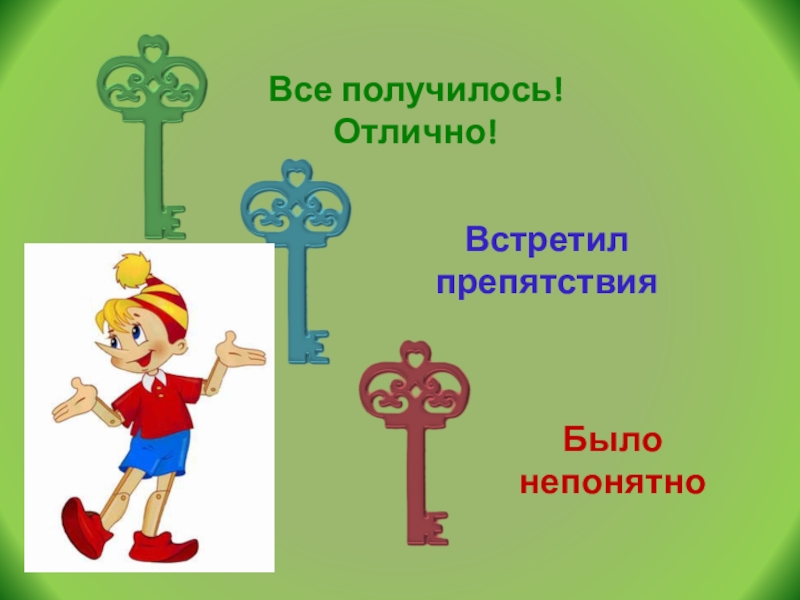 Все получилось!
Отлично!

Встретил препятствия

Было непонятно